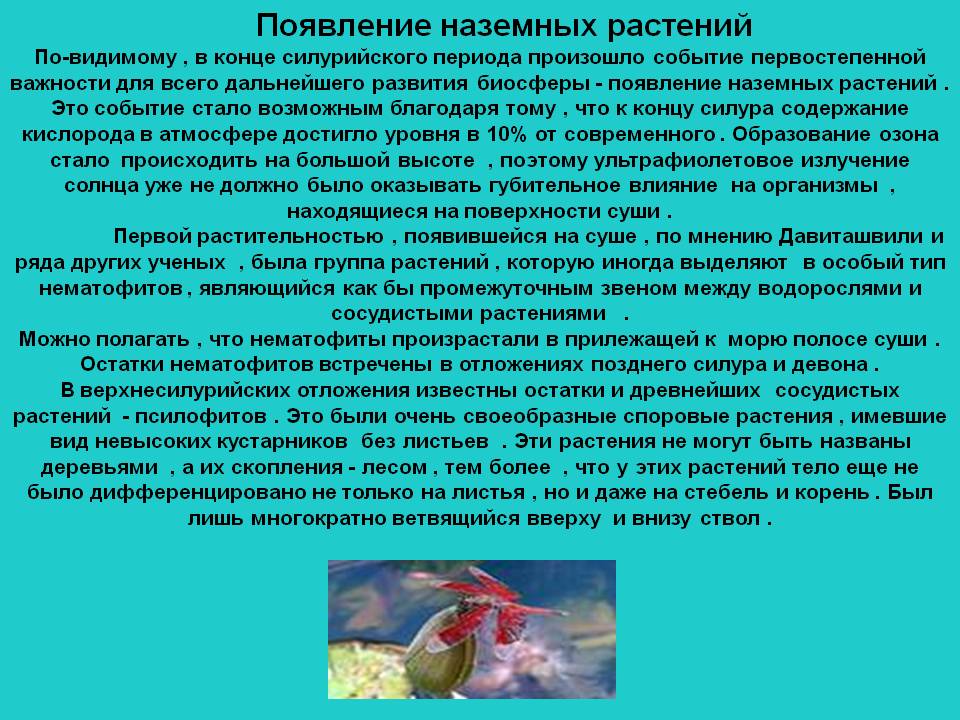 Появление наземных растений

По-видимому , в конце силурийского периода произошло событие первостепенной важности для всего дальнейшего развития биосферы - появление наземных растений . Это событие стало возможным благодаря тому , что к концу силура содержание кислорода в атмосфере достигло уровня в 10% от современного . Образование озона стало происходить на большой высоте , поэтому ультрафиолетовое излучение солнца уже не должно было оказывать губительное влияние на организмы , находящиеся на поверхности суши .

Первой растительностью , появившейся на суше , по мнению Давиташвили и ряда других ученых , была группа растений , которую иногда выделяют в особый тип нематофитов , являющийся как бы промежуточным звеном между водорослями и сосудистыми растениями .

Можно полагать , что нематофиты произрастали в прилежащей к морю полосе суши . Остатки нематофитов встречены в отложениях позднего силура и девона .

В верхнесилурийских отложения известны остатки и древнейших сосудистых растений - псилофитов . Это были очень своеобразные споровые растения , имевшие вид невысоких кустарников без листьев . Эти растения не могут быть названы деревьями , а их скопления - лесом , тем более , что у этих растений тело еще не было дифференцировано не только на листья , но и даже на стебель и корень . Был лишь многократно ветвящийся вверху и внизу ствол .